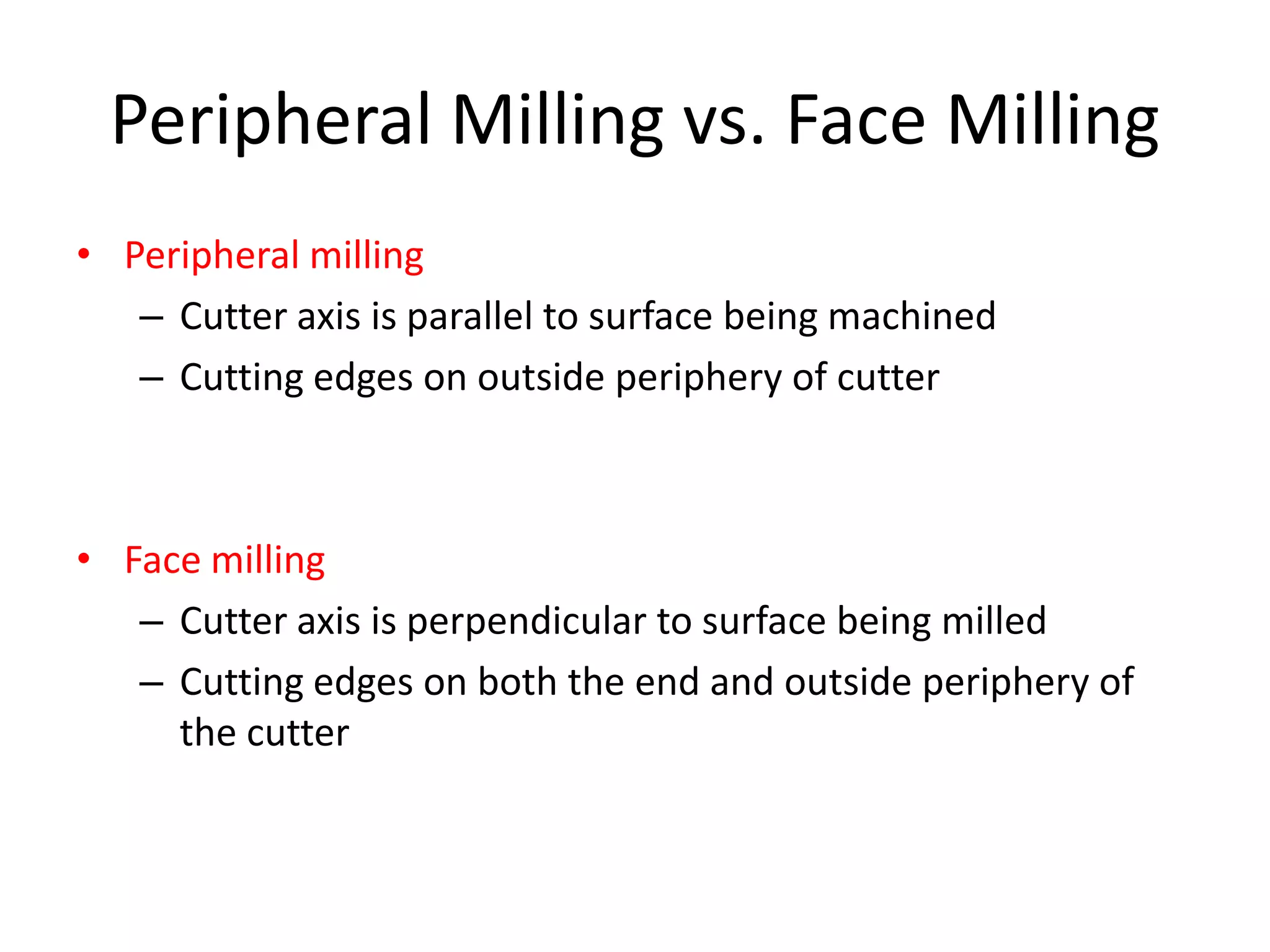 Peripheral Milling vs. Face Milling

• Peripheral milling
– Cutter axis is parallel to surface being machined
– Cutting edges on outside periphery of cutter

• Face milling
– Cutter axis is perpendicular to surface being milled
– Cutting edges on both the end and outside periphery of the cutter